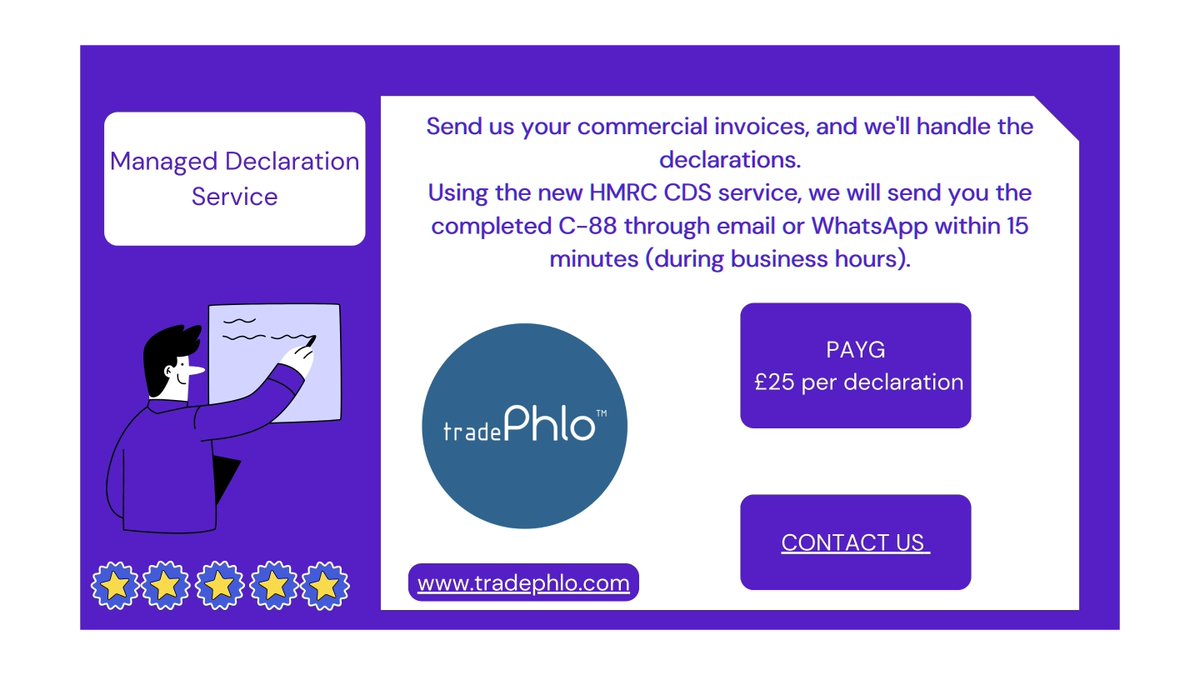 Managed Declaration Service

Send us your commercial invoices, and we'll handle the declarations.
Using the new HMRC CDS service, we will send you the completed C-88 through email or WhatsApp within 15 minutes (during business hours).

tradePhlo™

PAYG
£25 per declaration

CONTACT US

www.tradephlo.com